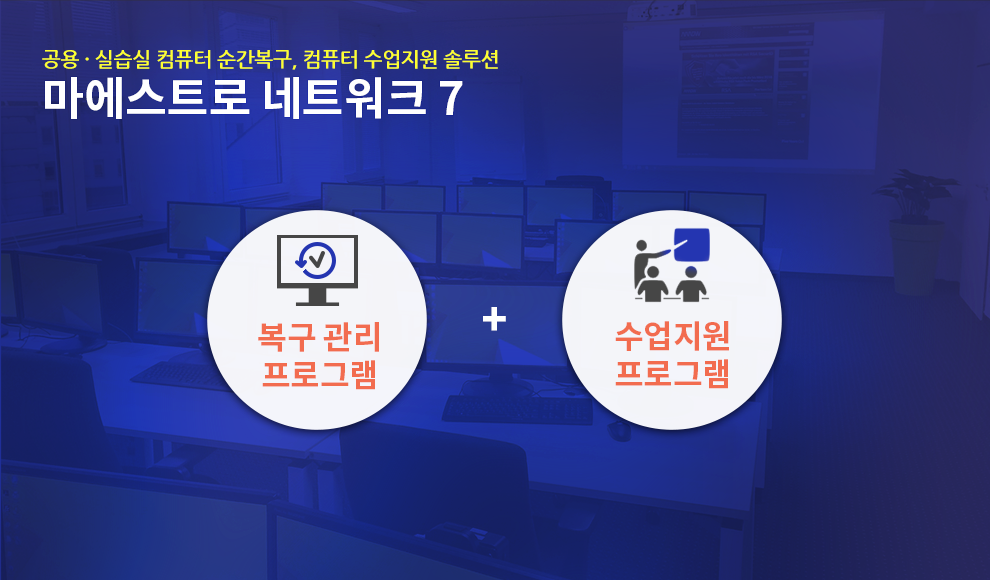 공용 · 실습실 컴퓨터 순간복구, 컴퓨터 수업지원 솔루션
마에스트로 네트워크 7

복구 관리
프로그램

+

수업지원
프로그램